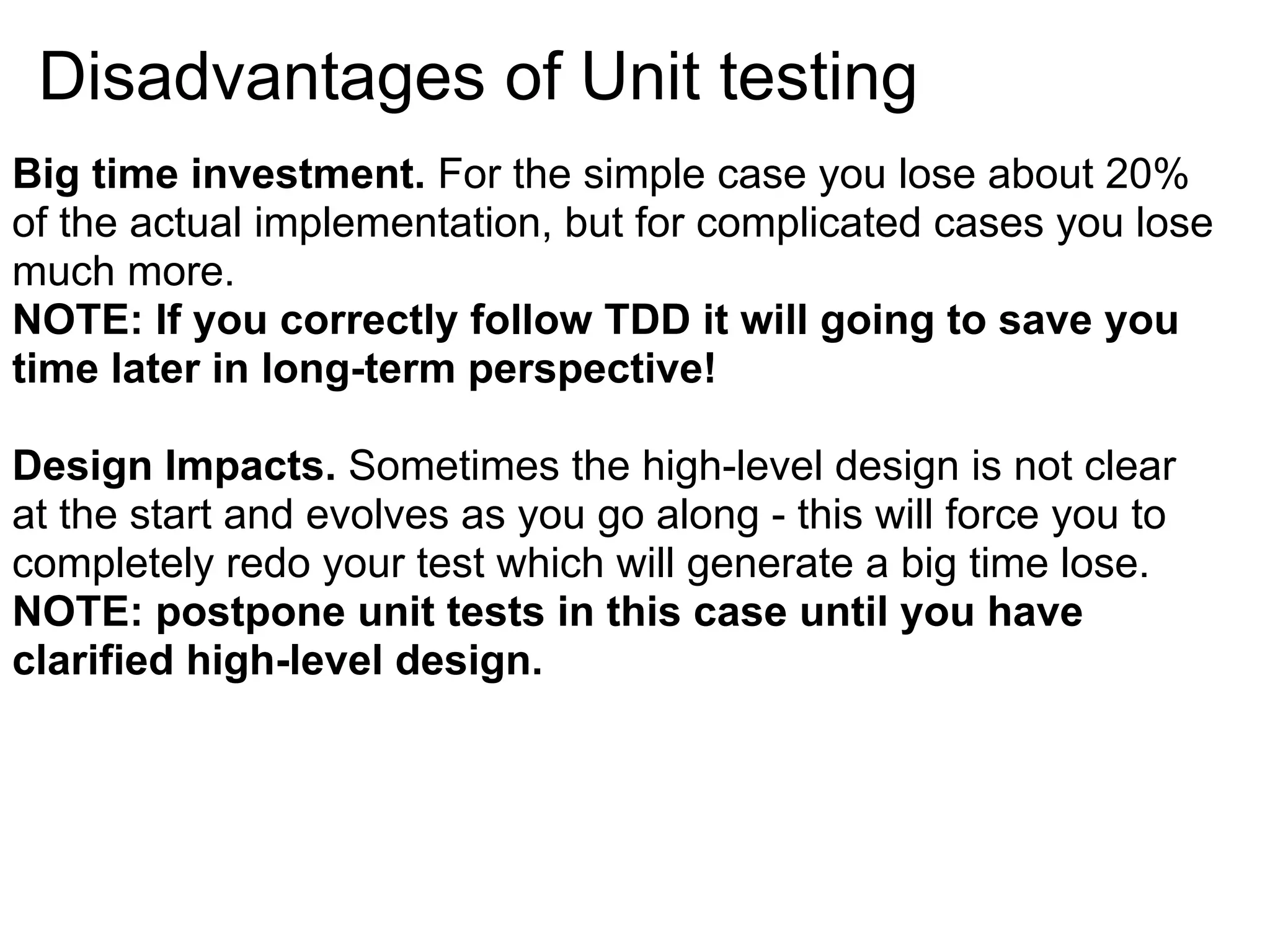 Disadvantages of Unit testing

Big time investment. For the simple case you lose about 20% of the actual implementation, but for complicated cases you lose much more.
NOTE: If you correctly follow TDD it will going to save you time later in long-term perspective!

Design Impacts. Sometimes the high-level design is not clear at the start and evolves as you go along - this will force you to completely redo your test which will generate a big time lose.
NOTE: postpone unit tests in this case until you have clarified high-level design.